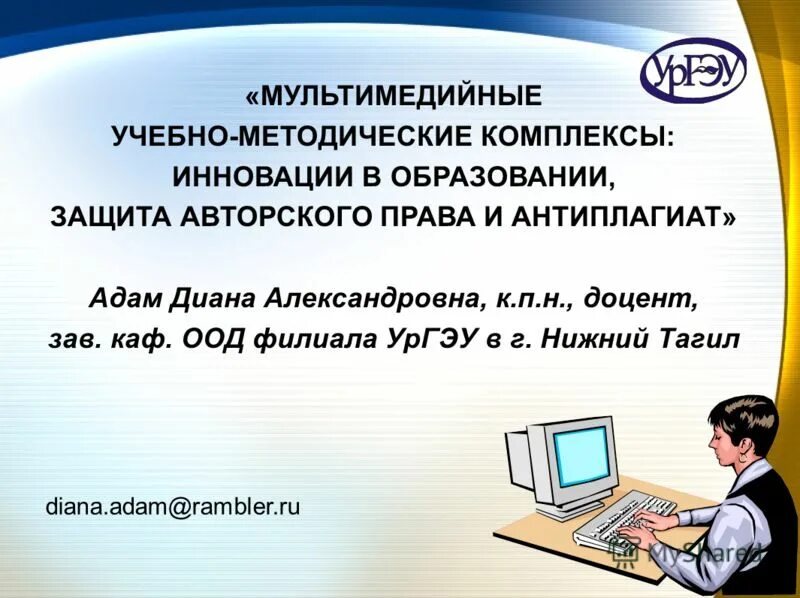 УрГЭУ

«МУЛЬТИМЕДИЙНЫЕ УЧЕБНО-МЕТОДИЧЕСКИЕ КОМПЛЕКСЫ: ИННОВАЦИИ В ОБРАЗОВАНИИ, ЗАЩИТА АВТОРСКОГО ПРАВА И АНТИПЛАГИАТ»

Адам Диана Александровна, к.п.н., доцент, зав. каф. ООД филиала УрГЭУ в г. Нижний Тагил

diana.adam@rambler.ru

MyShared